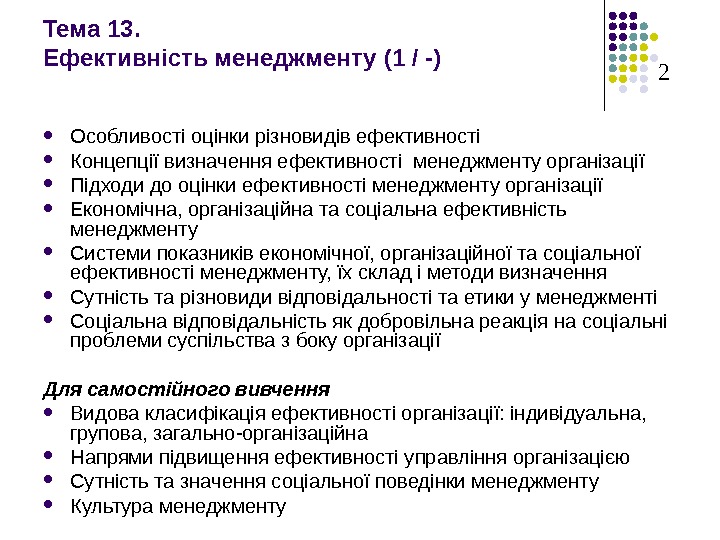 Тема 13.
Ефективність менеджменту (1 / -)

2

- Особливості оцінки різновидів ефективності
- Концепції визначення ефективності  менеджменту організації
- Підходи до оцінки ефективності менеджменту організації
- Економічна, організаційна та соціальна ефективність менеджменту
- Системи показників економічної, організаційної та соціальної ефективності менеджменту, їх склад і методи визначення
- Сутність та різновиди відповідальності та етики у менеджменті
- Соціальна відповідальність як добровільна реакція на соціальні проблеми суспільства з боку організації

Для самостійного вивчення
- Видова класифікація ефективності організації: індивідуальна, групова, загально-організаційна
- Напрями підвищення ефективності управління організацією
- Сутність та значення соціальної поведінки менеджменту
- Культура менеджменту